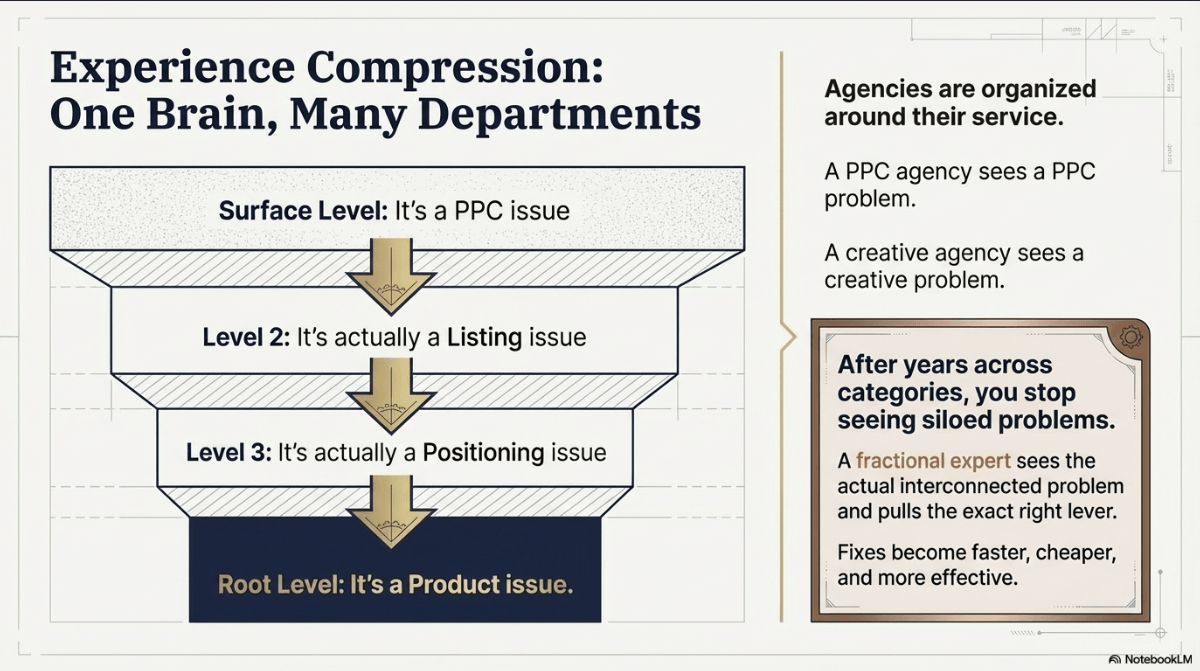 Experience Compression: One Brain, Many Departments

Surface Level: It's a PPC issue

Level 2: It's actually a Listing issue

Level 3: It's actually a Positioning issue

Root Level: It's a Product issue.

Agencies are organized around their service.

A PPC agency sees a PPC problem.

A creative agency sees a creative problem.

After years across categories, you stop seeing siloed problems.

A fractional expert sees the actual interconnected problem and pulls the exact right lever.

Fixes become faster, cheaper, and more effective.

NotebookLM